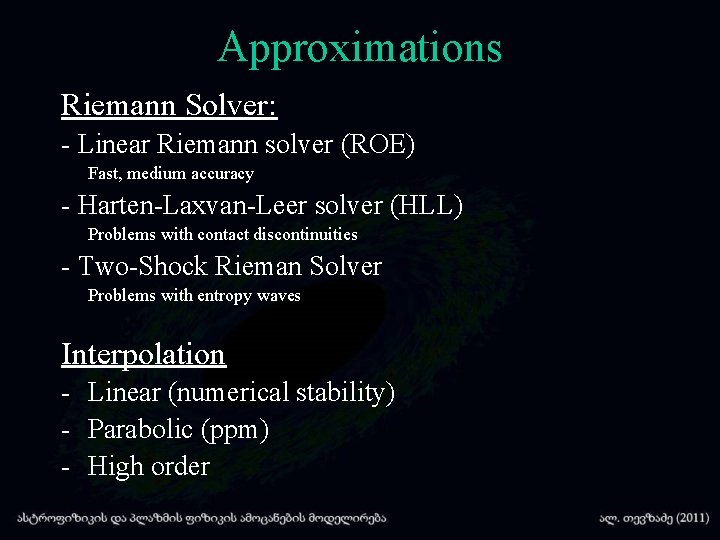 Approximations

Riemann Solver:

- Linear Riemann solver (ROE)
Fast, medium accuracy

- Harten-Laxvan-Leer solver (HLL)
Problems with contact discontinuities

- Two-Shock Rieman Solver
Problems with entropy waves

Interpolation

- Linear (numerical stability)
- Parabolic (ppm)
- High order

ასტროფიზიკის და პლაზმის ფიზიკის ამოცანების მოდელირება

ალ. თევზაძე (2011)